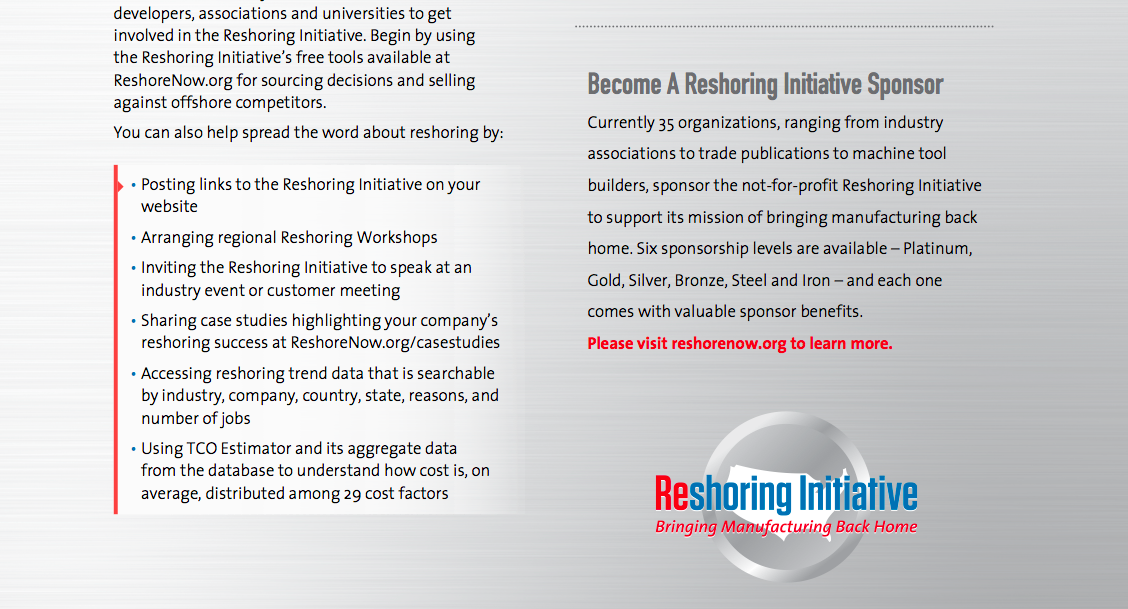 developers, associations and universities to get involved in the Reshoring Initiative. Begin by using the Reshoring Initiative's free tools available at ReshoreNow.org for sourcing decisions and selling against offshore competitors.

You can also help spread the word about reshoring by:

• Posting links to the Reshoring Initiative on your website
• Arranging regional Reshoring Workshops
• Inviting the Reshoring Initiative to speak at an industry event or customer meeting
• Sharing case studies highlighting your company's reshoring success at ReshoreNow.org/casestudies
• Accessing reshoring trend data that is searchable by industry, company, country, state, reasons, and number of jobs
• Using TCO Estimator and its aggregate data from the database to understand how cost is, on average, distributed among 29 cost factors

Become A Reshoring Initiative Sponsor

Currently 35 organizations, ranging from industry associations to trade publications to machine tool builders, sponsor the not-for-profit Reshoring Initiative to support its mission of bringing manufacturing back home. Six sponsorship levels are available – Platinum, Gold, Silver, Bronze, Steel and Iron – and each one comes with valuable sponsor benefits.

Please visit reshorenow.org to learn more.

Reshoring Initiative
Bringing Manufacturing Back Home